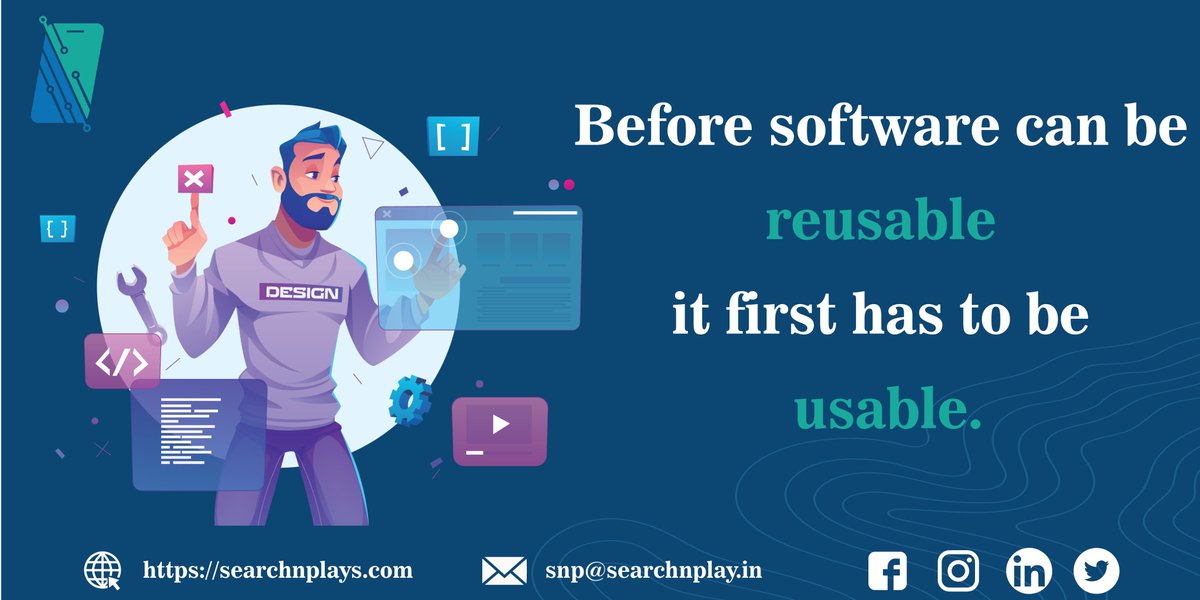 [ ]

{ }

DESIGN

</>

Before software can be reusable it first has to be usable.

https://searchnplays.com

snp@searchnplay.in